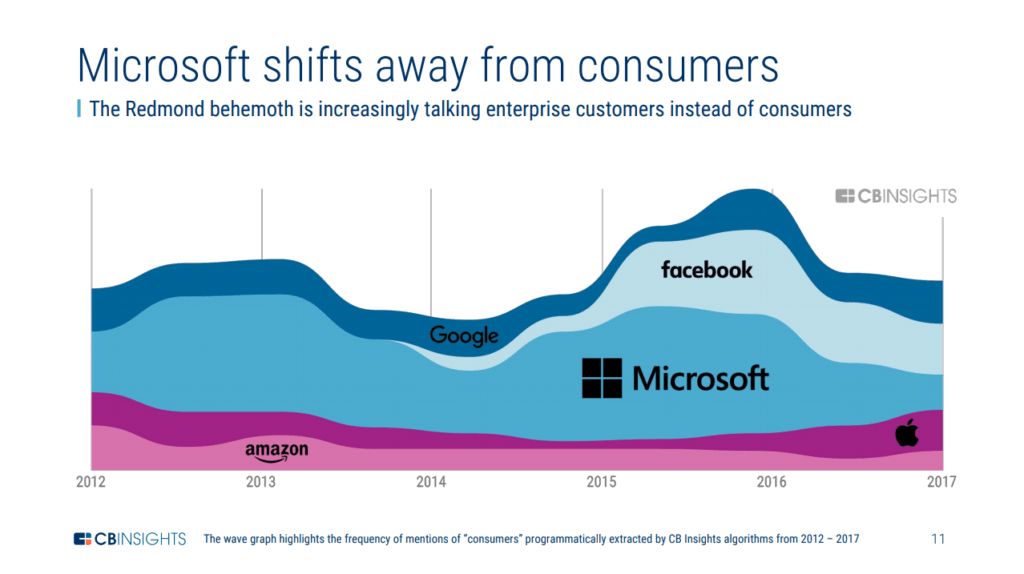 Microsoft shifts away from consumers

The Redmond behemoth is increasingly talking enterprise customers instead of consumers

CBINSIGHTS

facebook

Google

Microsoft

amazon

2012
2013
2014
2015
2016
2017

CBINSIGHTS The wave graph highlights the frequency of mentions of "consumers" programmatically extracted by CB Insights algorithms from 2012 – 2017 11